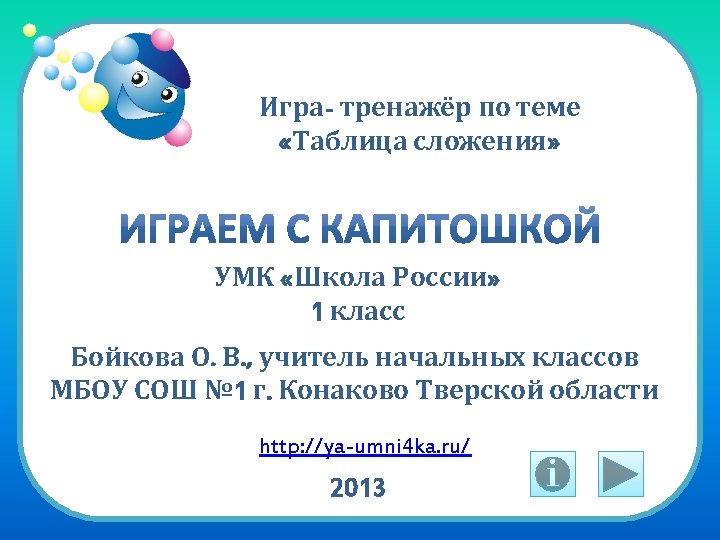 Игра- тренажёр по теме «Таблица сложения»

ИГРАЕМ С КАПИТОШКОЙ

УМК «Школа России»
1 класс

Бойкова О. В., учитель начальных классов
МБОУ СОШ №1 г. Конаково Тверской области

http://ya-umni4ka.ru/

2013